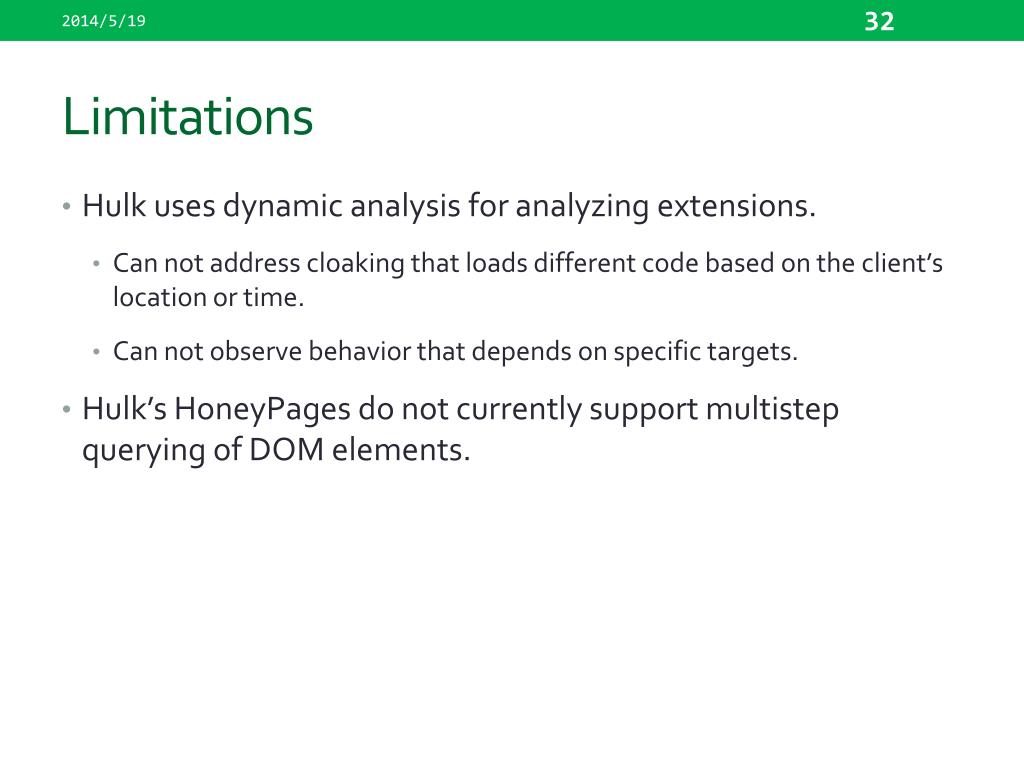 2014/5/19

32

Limitations

• Hulk uses dynamic analysis for analyzing extensions.

• Can not address cloaking that loads different code based on the client's location or time.

• Can not observe behavior that depends on specific targets.

• Hulk's HoneyPages do not currently support multistep querying of DOM elements.